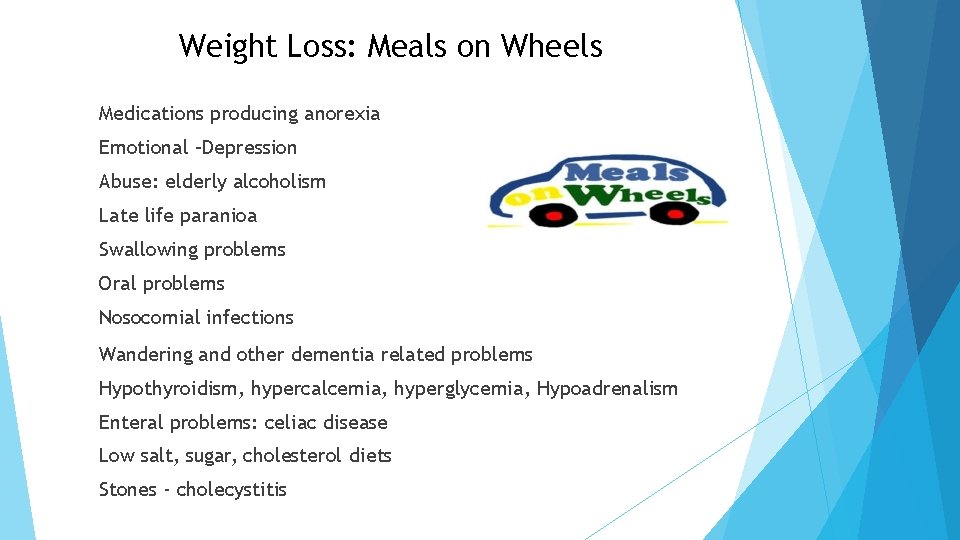 Weight Loss: Meals on Wheels

Medications producing anorexia

Emotional –Depression

Abuse: elderly alcoholism

Late life paranioa

Swallowing problems

Oral problems

Nosocomial infections

Wandering and other dementia related problems

Hypothyroidism, hypercalcemia, hyperglycemia, Hypoadrenalism

Enteral problems: celiac disease

Low salt, sugar, cholesterol diets

Stones - cholecystitis

Meals on Wheels